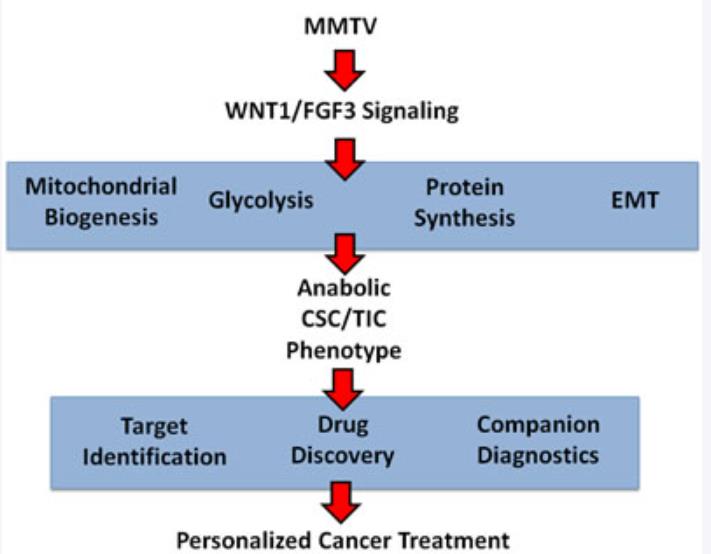 MMTV

WNT1/FGF3 Signaling

Mitochondrial Biogenesis

Glycolysis

Protein Synthesis

EMT

Anabolic CSC/TIC Phenotype

Target Identification

Drug Discovery

Companion Diagnostics

Personalized Cancer Treatment